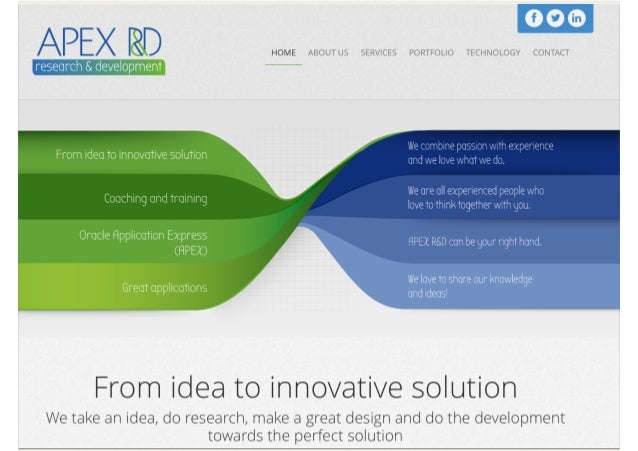 APEX R&D
research & development

HOME ABOUT US SERVICES PORTFOLIO TECHNOLOGY CONTACT

From idea to innovative solution

Coaching and training

Oracle Application Express (APEX)

Great applications

We combine passion with experience and we love what we do.

We are all experienced people who love to think together with you.

APEX R&D can be your right hand.

We love to share our knowledge and ideas!

From idea to innovative solution

We take an idea, do research, make a great design and do the development towards the perfect solution